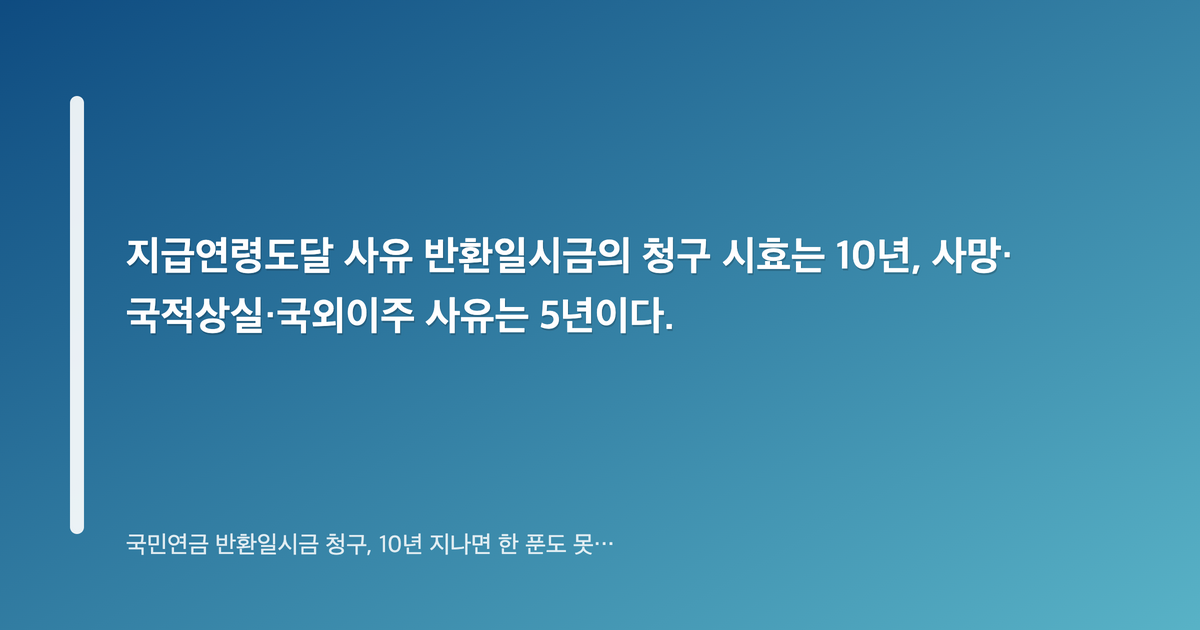 지급연령도달 사유 반환일시금의 청구 시효는 10년, 사망·국적상실·국외이주 사유는 5년이다.

국민연금 반환일시금 청구, 10년 지나면 한 푼도 못…